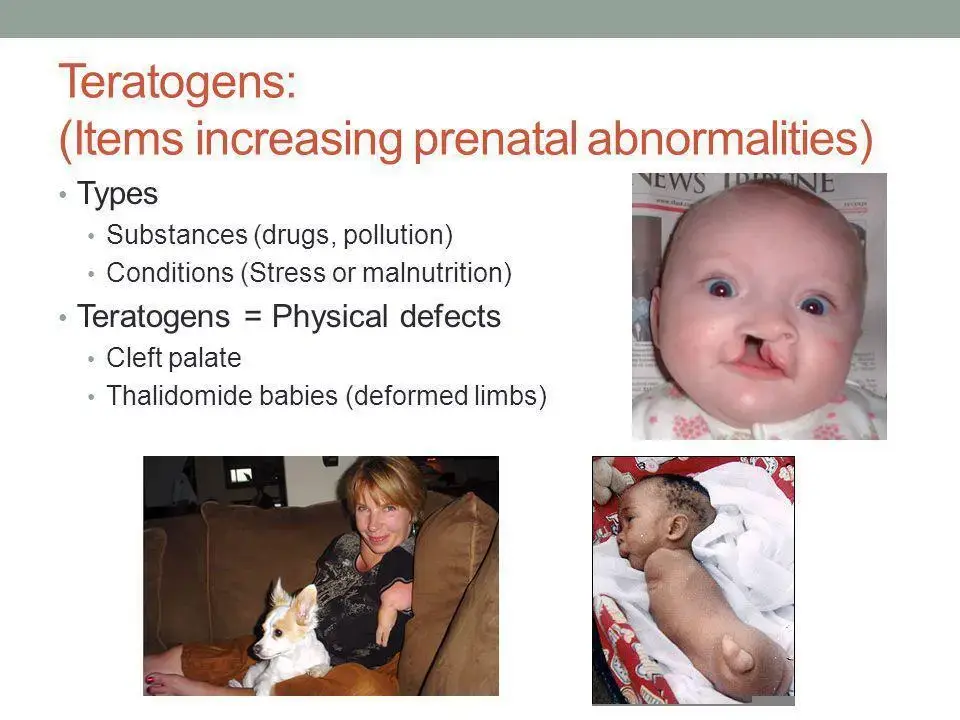 Teratogens:
(Items increasing prenatal abnormalities)

• Types
  • Substances (drugs, pollution)
  • Conditions (Stress or malnutrition)
• Teratogens = Physical defects
  • Cleft palate
  • Thalidomide babies (deformed limbs)

NEWS TRIBUNE